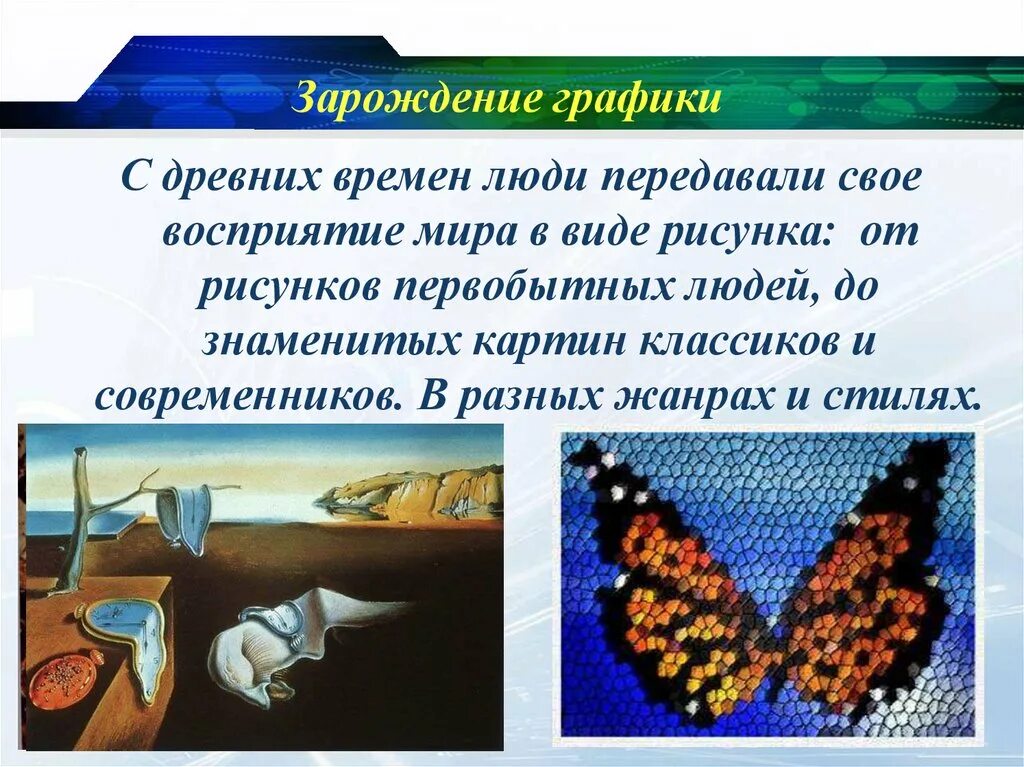 Зарождение графики

С древних времен люди передавали свое восприятие мира в виде рисунка: от рисунков первобытных людей, до знаменитых картин классиков и современников. В разных жанрах и стилях.